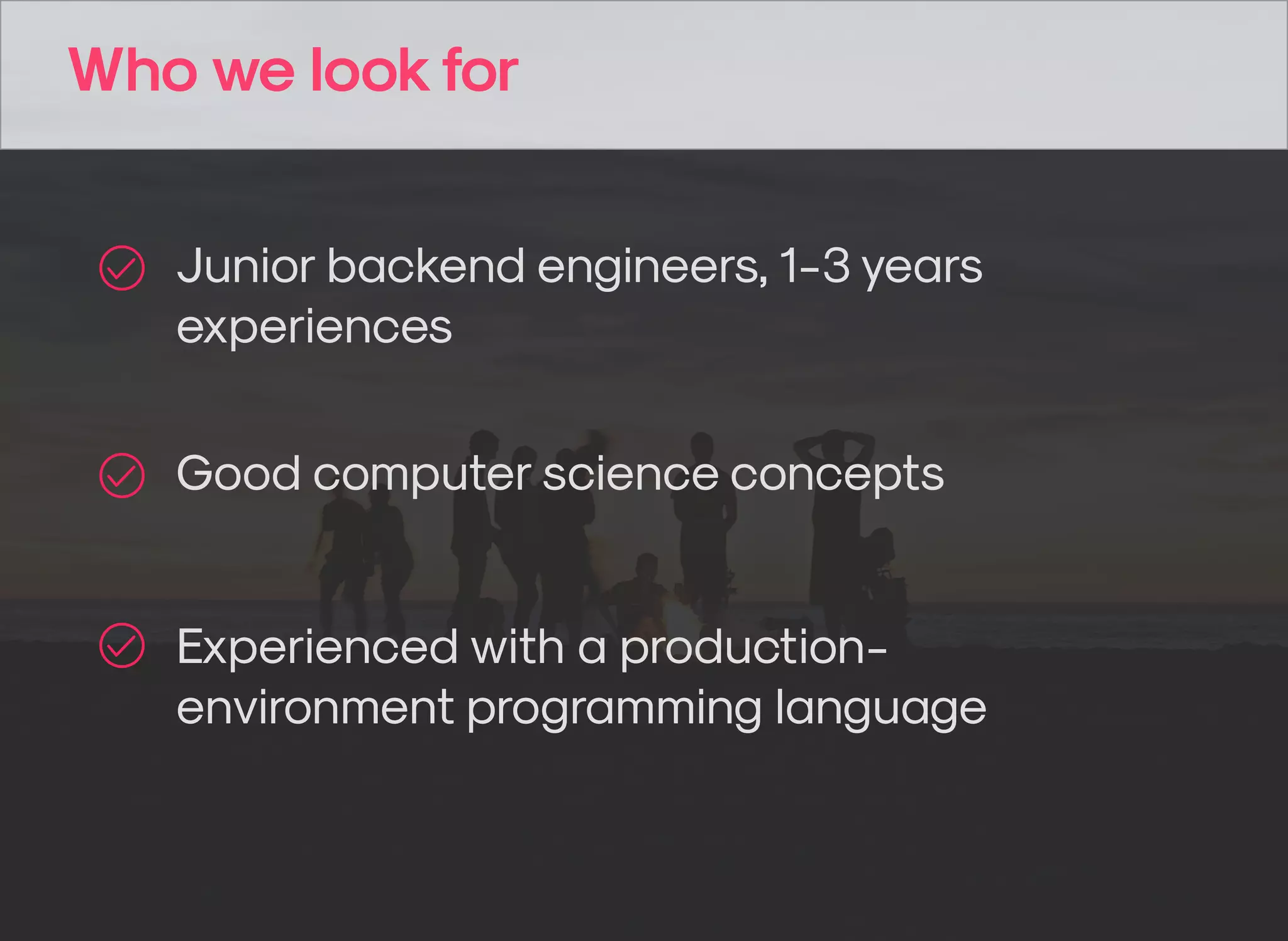 Who we look for

Junior backend engineers, 1-3 years experiences

Good computer science concepts

Experienced with a production-environment programming language